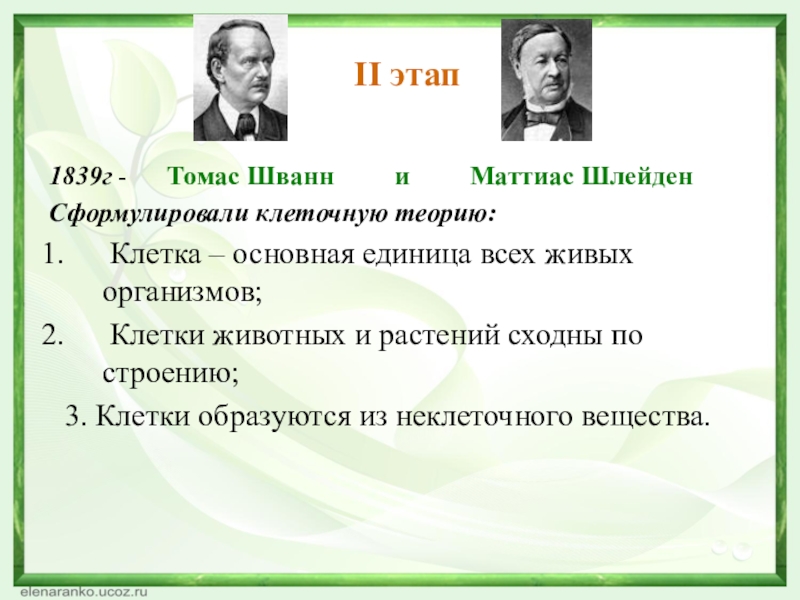 II этап

1839г - Томас Шванн и Маттиас Шлейден

Сформулировали клеточную теорию:

1. Клетка – основная единица всех живых организмов;

2. Клетки животных и растений сходны по строению;

3. Клетки образуются из неклеточного вещества.

elenaranko.ucoz.ru